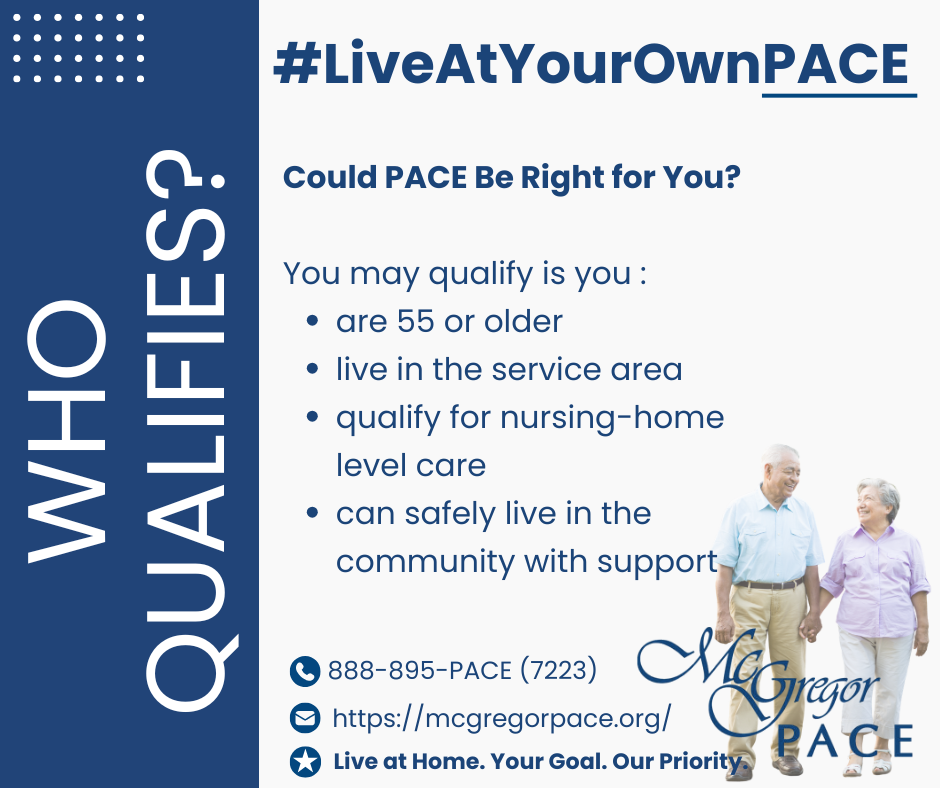 WHO QUALIFIES?

#LiveAtYourOwnPACE

Could PACE Be Right for You?

You may qualify is you :
- are 55 or older
- live in the service area
- qualify for nursing-home level care
- can safely live in the community with support

888-895-PACE (7223)
https://mcgregorpace.org/
Live at Home. Your Goal. Our Priority.

McGregor PACE